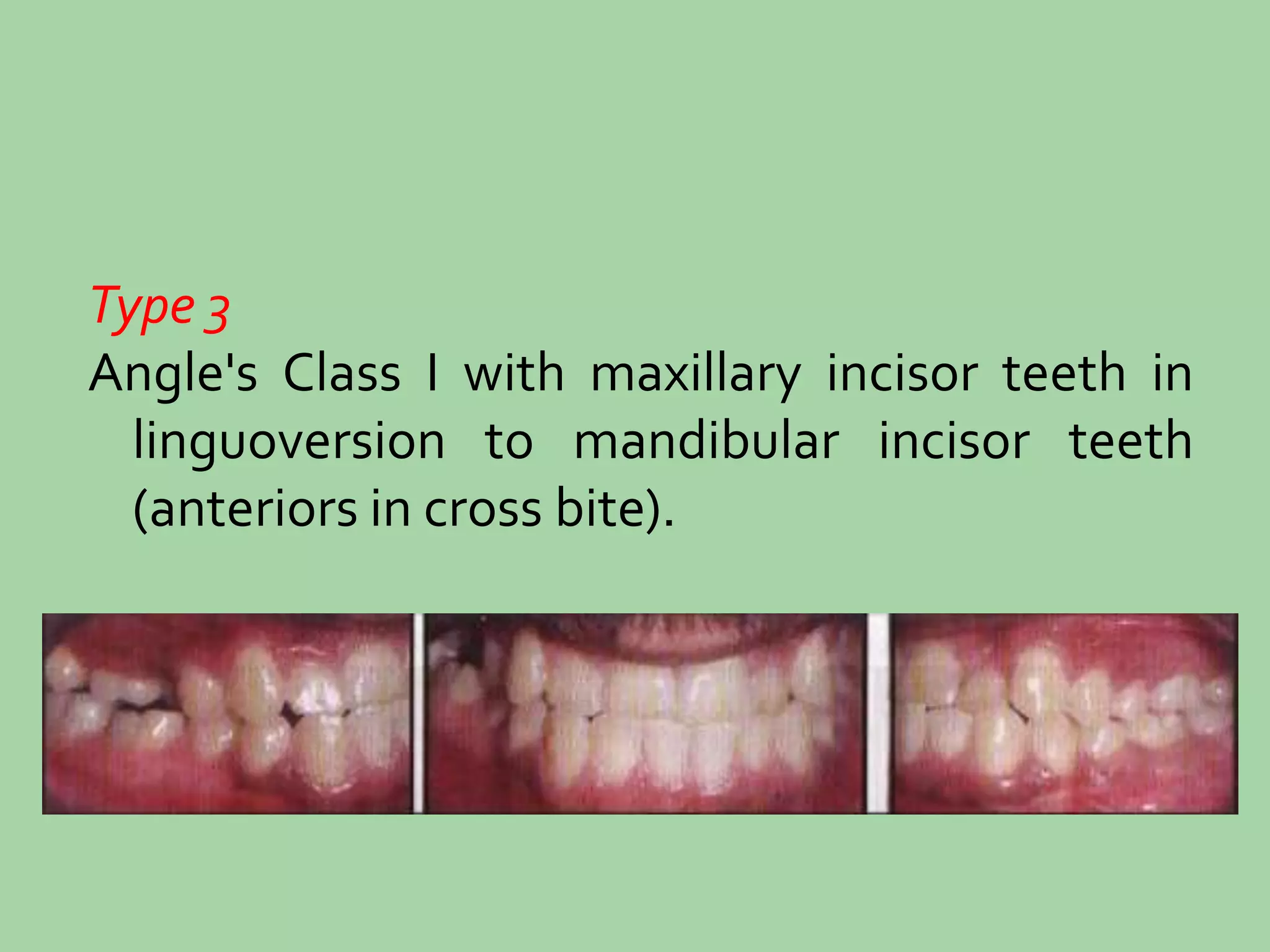 Type 3

Angle's Class I with maxillary incisor teeth in linguoversion to mandibular incisor teeth (anteriors in cross bite).